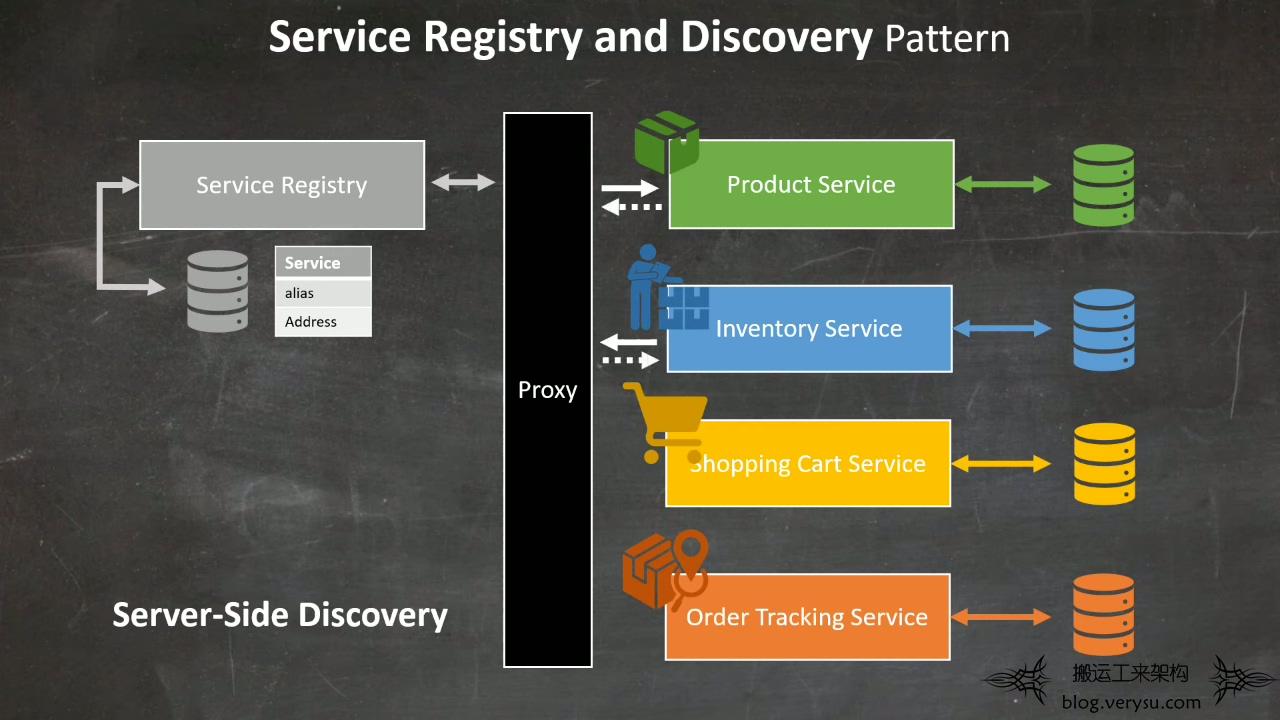 Service Registry and Discovery Pattern

Service Registry

| Service |
|---|
| alias |
| Address |

Proxy

Product Service

Inventory Service

Shopping Cart Service

Order Tracking Service

Server-Side Discovery

搬运工来架构
blog.verysu.com